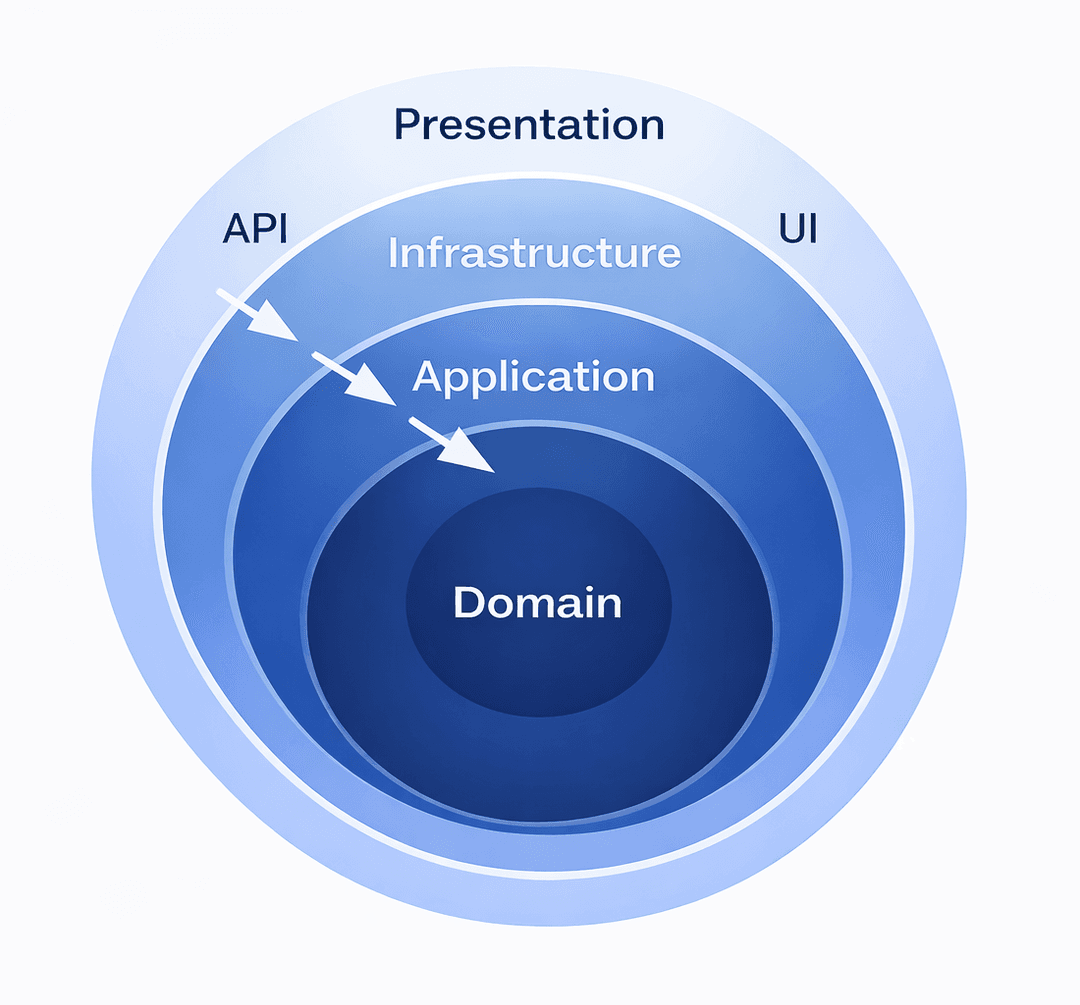 Presentation

API

UI

Infrastructure

Application

Domain